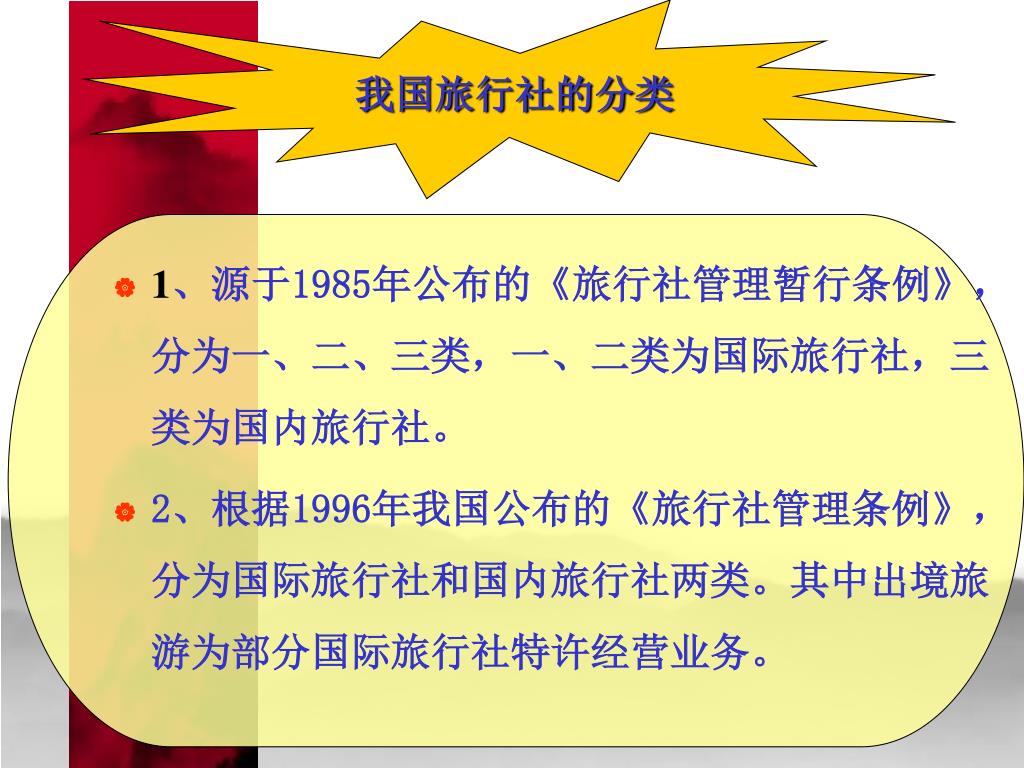 我国旅行社的分类

1、源于1985年公布的《旅行社管理暂行条例》，分为一、二、三类，一、二类为国际旅行社，三类为国内旅行社。

2、根据1996年我国公布的《旅行社管理条例》，分为国际旅行社和国内旅行社两类。其中出境旅游为部分国际旅行社特许经营业务。